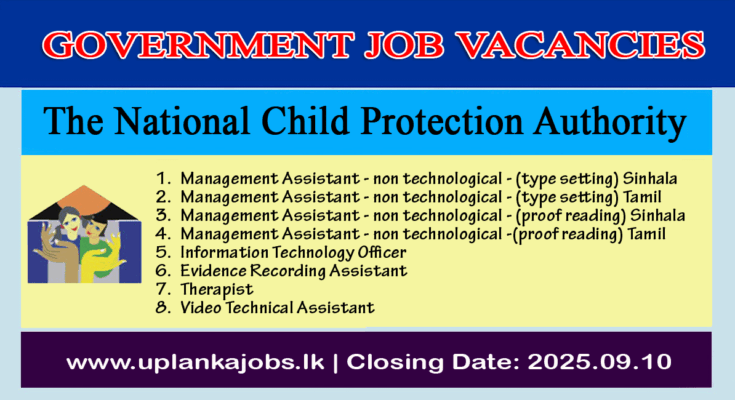 GOVERNMENT JOB VACANCIES

The National Child Protection Authority

1. Management Assistant - non technological - (type setting) Sinhala
2. Management Assistant - non technological - (type setting) Tamil
3. Management Assistant - non technological - (proof reading) Sinhala
4. Management Assistant - non technological -(proof reading) Tamil
5. Information Technology Officer
6. Evidence Recording Assistant
7. Therapist
8. Video Technical Assistant

www.uplankajobs.lk | Closing Date: 2025.09.10